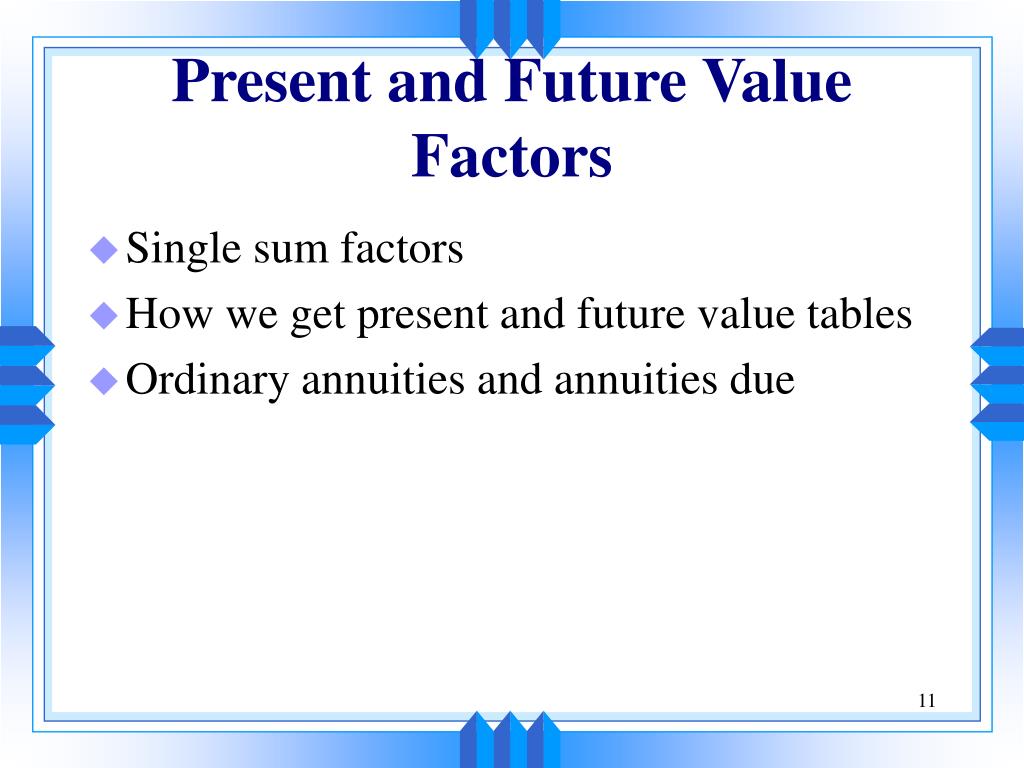 Present and Future Value Factors

Single sum factors
How we get present and future value tables
Ordinary annuities and annuities due

11